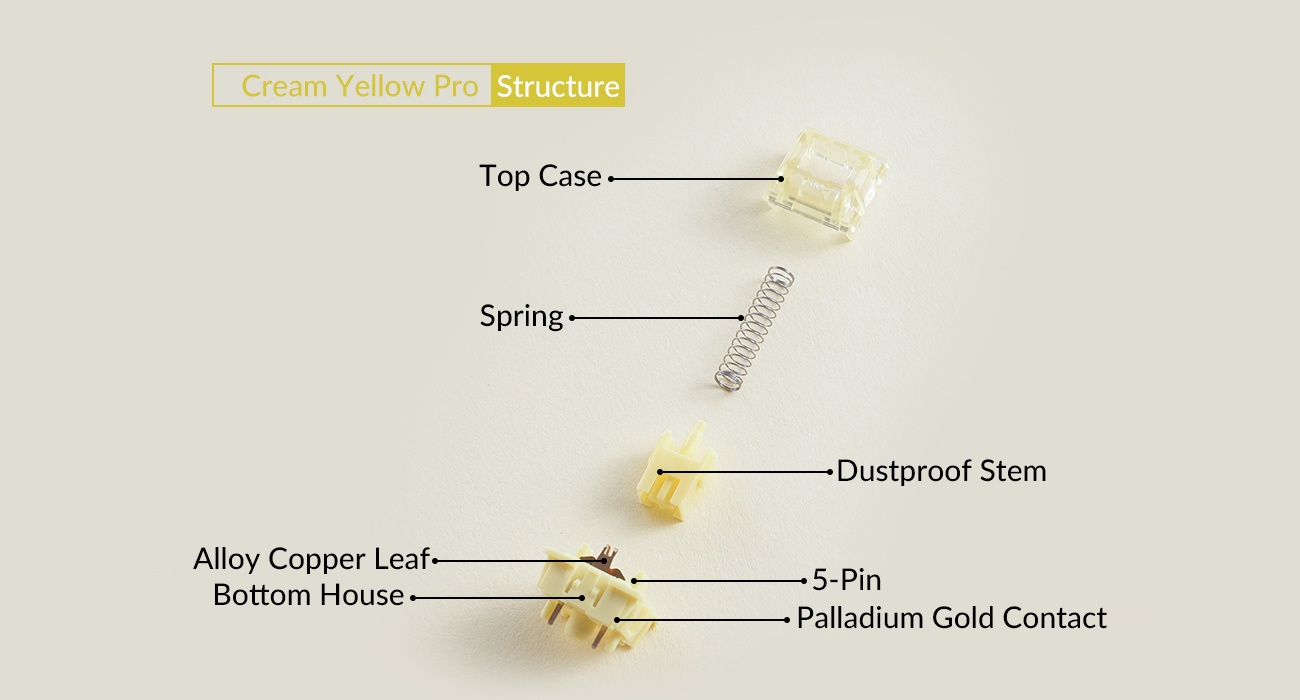 Cream Yellow Pro Structure

Top Case

Spring

Dustproof Stem

Alloy Copper Leaf

Bottom House

5-Pin

Palladium Gold Contact